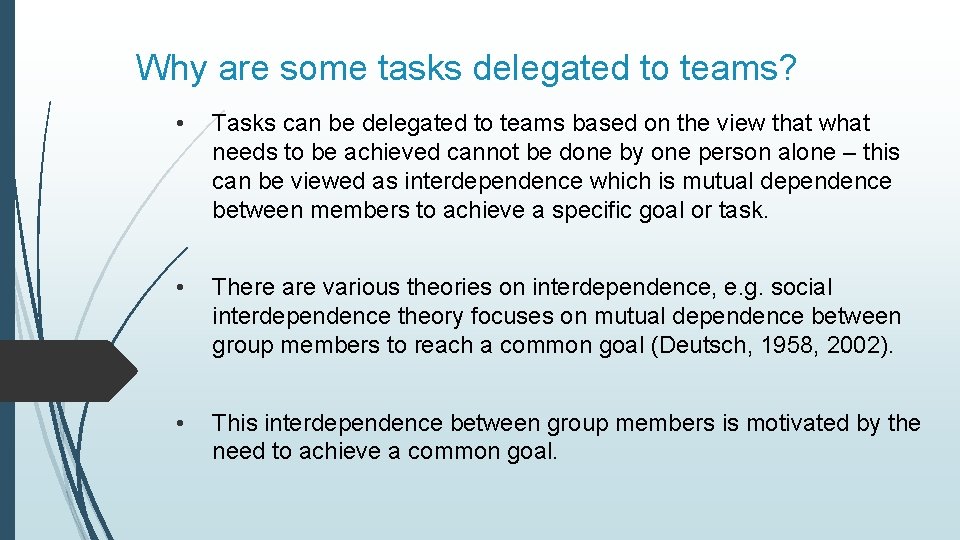 Why are some tasks delegated to teams?

• Tasks can be delegated to teams based on the view that what needs to be achieved cannot be done by one person alone – this can be viewed as interdependence which is mutual dependence between members to achieve a specific goal or task.

• There are various theories on interdependence, e.g. social interdependence theory focuses on mutual dependence between group members to reach a common goal (Deutsch, 1958, 2002).

• This interdependence between group members is motivated by the need to achieve a common goal.